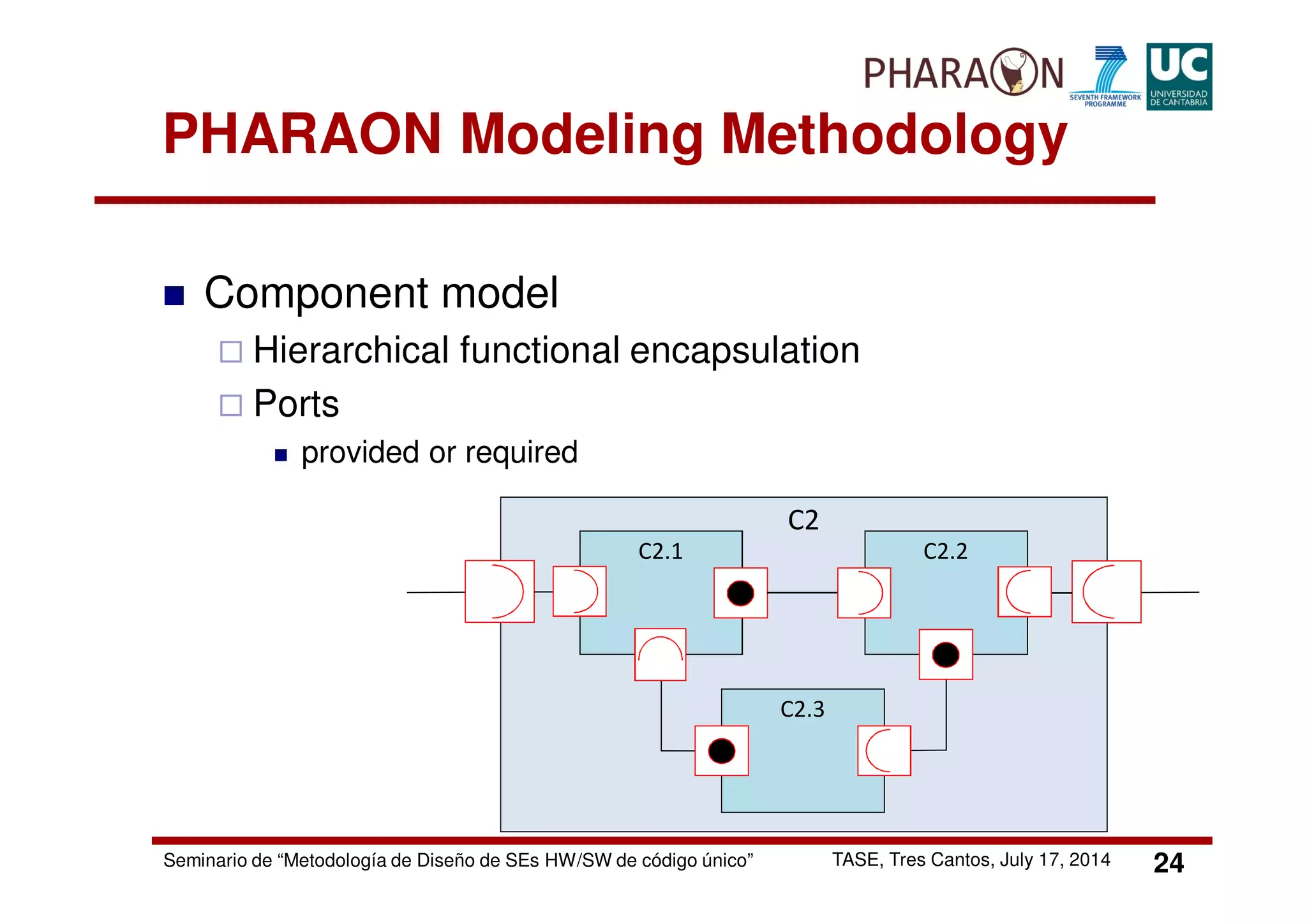 PHARAON

SEVENTH FRAMEWORK PROGRAMME

UC UNIVERSIDAD DE CANTABRIA

PHARAON Modeling Methodology

Component model

Hierarchical functional encapsulation

Ports

provided or required

C2

C2.1

C2.2

C2.3

Seminario de “Metodología de Diseño de SEs HW/SW de código único”

TASE, Tres Cantos, July 17, 2014

24